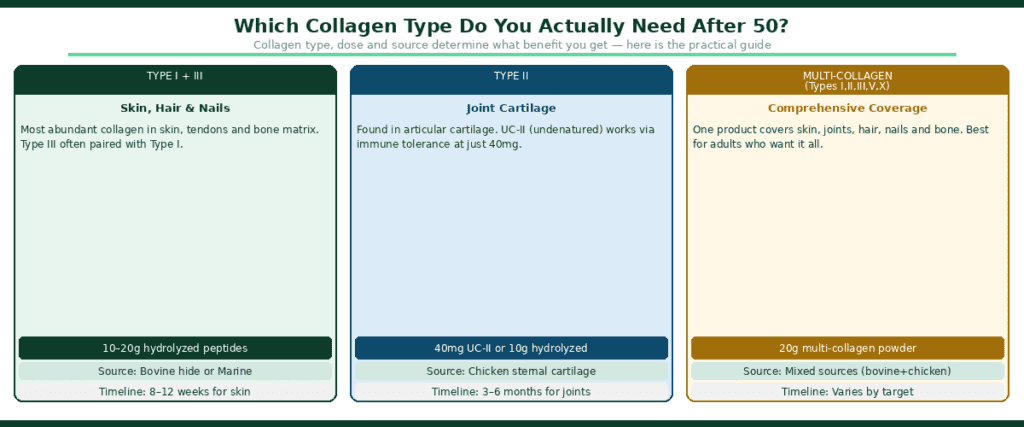 Which Collagen Type Do You Actually Need After 50?

Collagen type, dose and source determine what benefit you get — here is the practical guide

TYPE I + III

Skin, Hair & Nails

Most abundant collagen in skin, tendons and bone matrix. Type III often paired with Type I.

10-20g hydrolyzed peptides

Source: Bovine hide or Marine

Timeline: 8–12 weeks for skin

TYPE II

Joint Cartilage

Found in articular cartilage. UC-II (undenatured) works via immune tolerance at just 40mg.

40mg UC-II or 10g hydrolyzed

Source: Chicken sternal cartilage

Timeline: 3–6 months for joints

MULTI-COLLAGEN
(Types I,II,III,V,X)

Comprehensive Coverage

One product covers skin, joints, hair, nails and bone. Best for adults who want it all.

20g multi-collagen powder

Source: Mixed sources (bovine+chicken)

Timeline: Varies by target